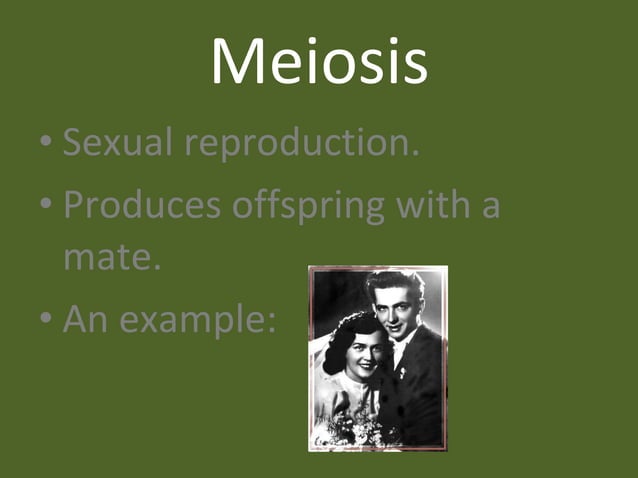 Meiosis

• Sexual reproduction.
• Produces offspring with a mate.
• An example: